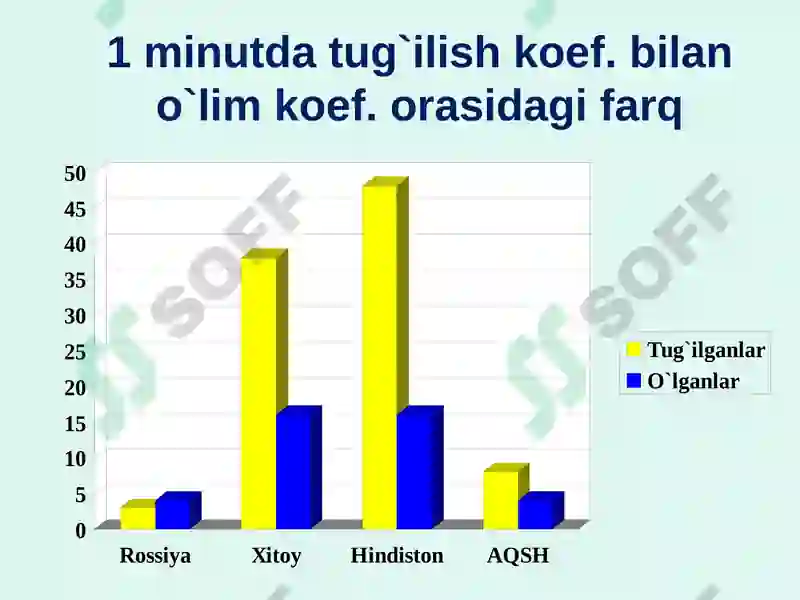 1 minutda tug`ilish koef. bilan o`lim koef. orasidagi farq

50
45
40
35
30
25
20
15
10
5
0

Rossiya
Xitoy
Hindiston
AQSH

Tug`ilganlar
O`lganlar

SOFF
SOFF